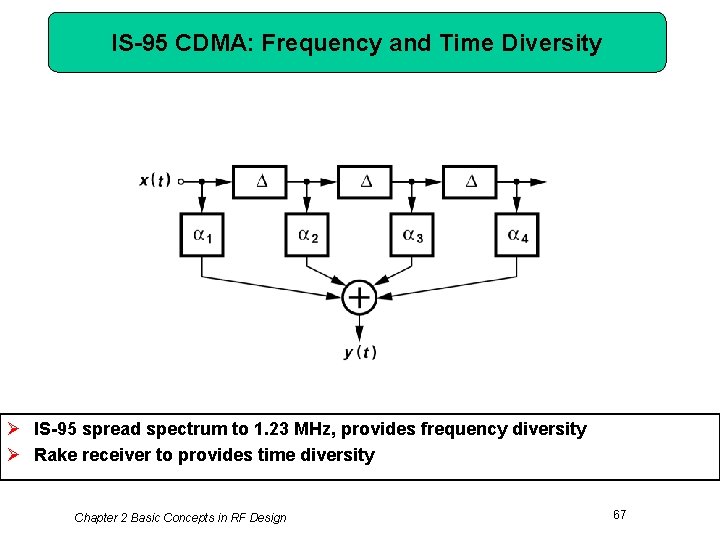 IS-95 CDMA: Frequency and Time Diversity

$x(t)$

$\Delta$

$\Delta$

$\Delta$

$\alpha_1$

$\alpha_2$

$\alpha_3$

$\alpha_4$

$+$

$y(t)$

➢ IS-95 spread spectrum to 1.23 MHz, provides frequency diversity
➢ Rake receiver to provides time diversity

Chapter 2 Basic Concepts in RF Design

67